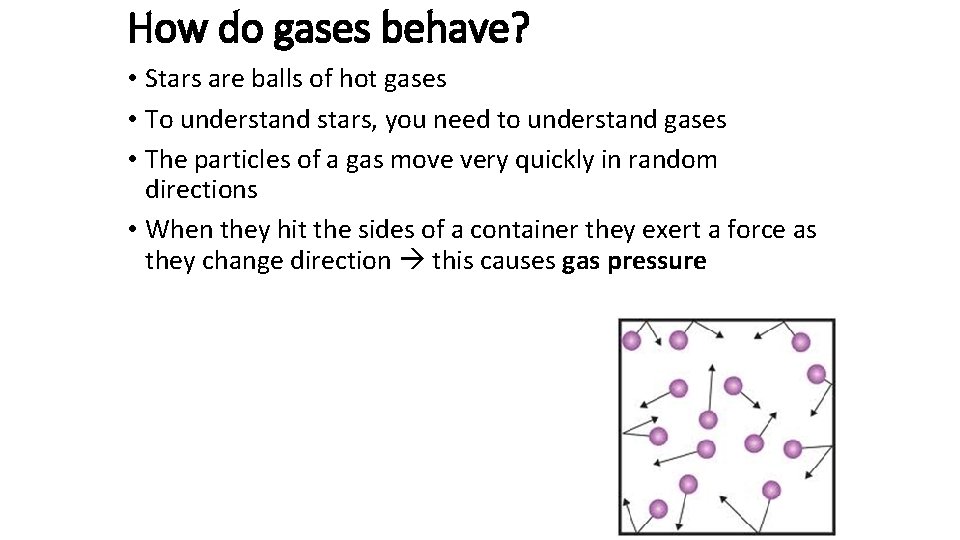 How do gases behave?

• Stars are balls of hot gases
• To understand stars, you need to understand gases
• The particles of a gas move very quickly in random directions
• When they hit the sides of a container they exert a force as they change direction → this causes **gas pressure**